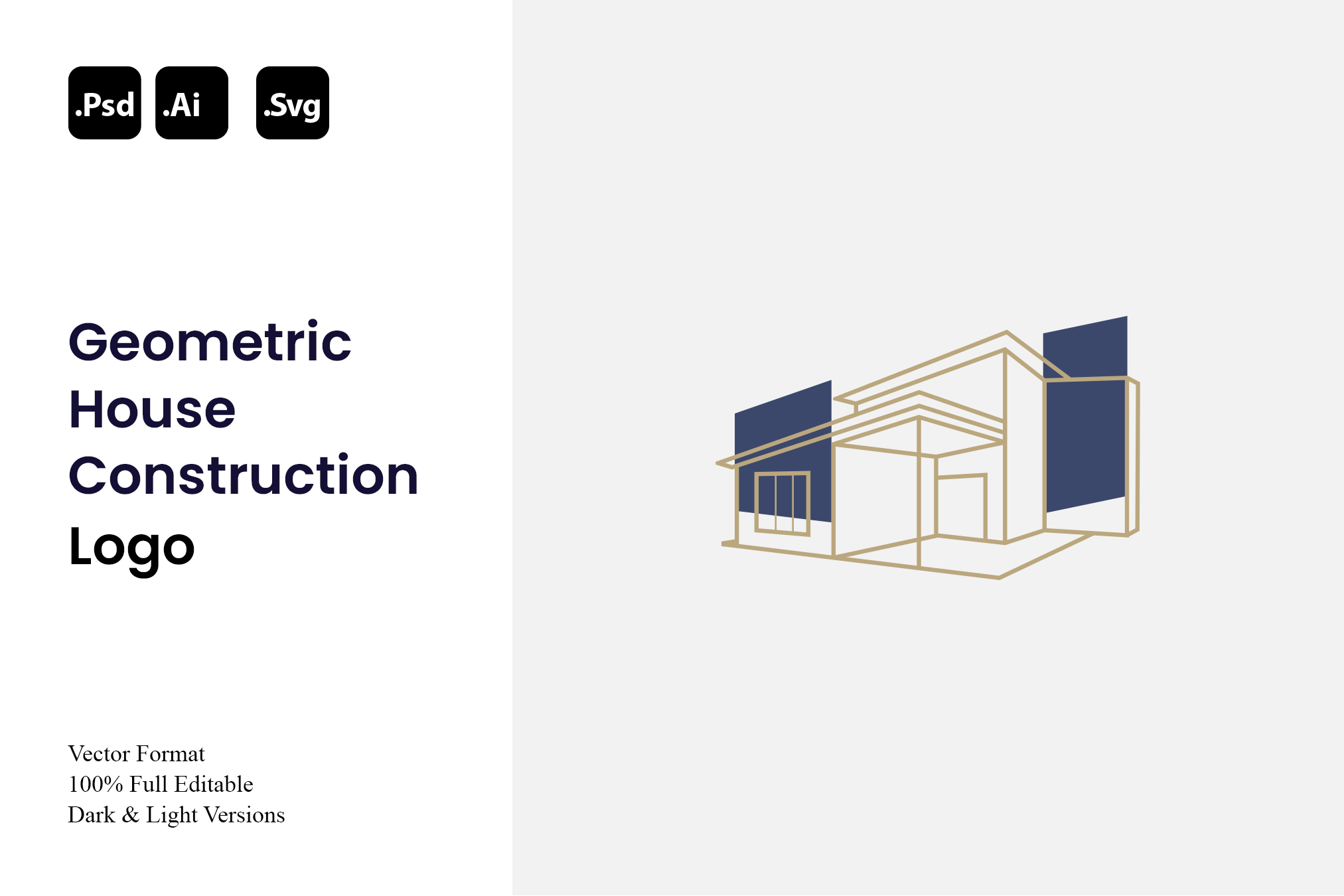 .Psd .Ai .Svg

Geometric House Construction Logo

Vector Format
100% Full Editable
Dark & Light Versions